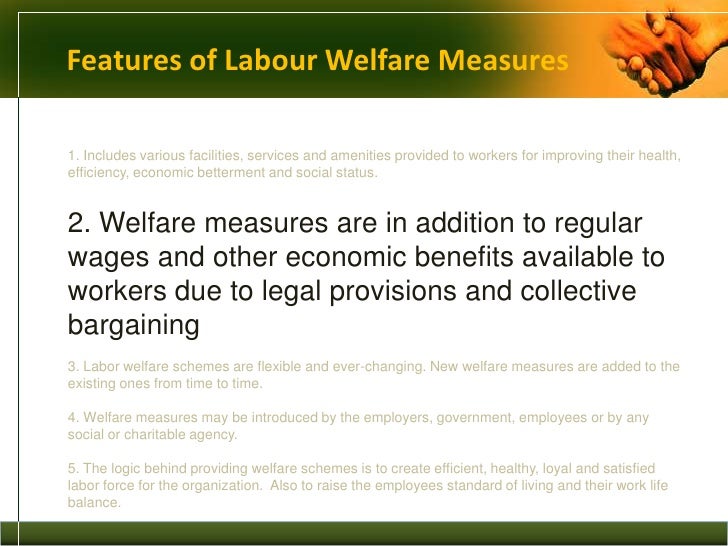 Features of Labour Welfare Measures

1. Includes various facilities, services and amenities provided to workers for improving their health, efficiency, economic betterment and social status.

2. Welfare measures are in addition to regular wages and other economic benefits available to workers due to legal provisions and collective bargaining

3. Labor welfare schemes are flexible and ever-changing. New welfare measures are added to the existing ones from time to time.

4. Welfare measures may be introduced by the employers, government, employees or by any social or charitable agency.

5. The logic behind providing welfare schemes is to create efficient, healthy, loyal and satisfied labor force for the organization. Also to raise the employees standard of living and their work life balance.